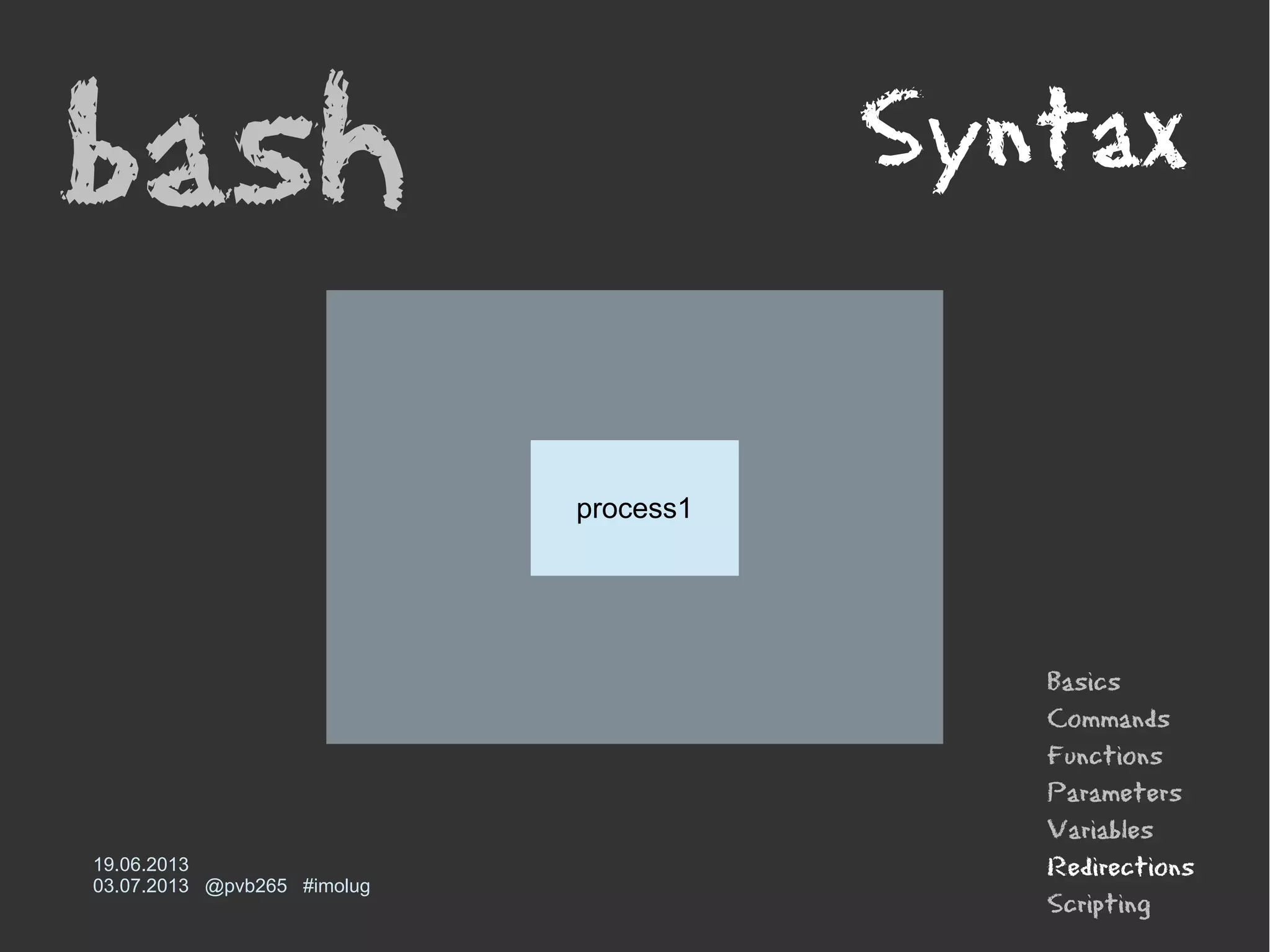 bash

Syntax

process1

Basics
Commands
Functions
Parameters
Variables
Redirections
Scripting

19.06.2013
03.07.2013 @pvb265 #imolug